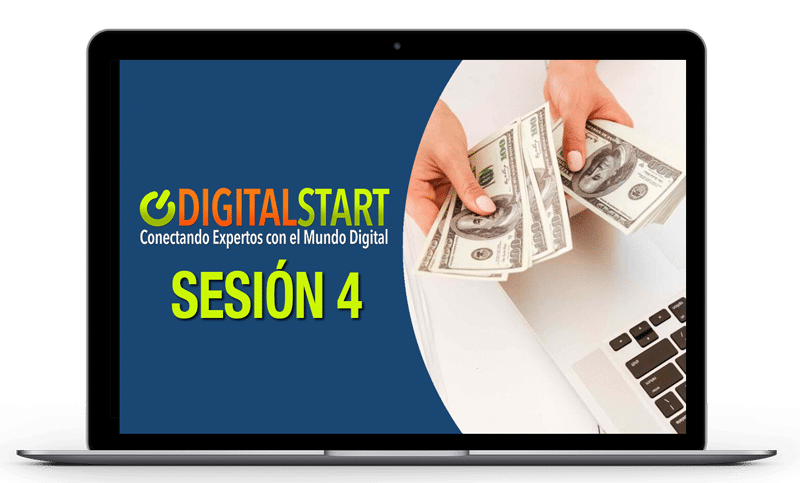 DIGITALSTART
Conectando Expertos con el Mundo Digital
SESIÓN 4